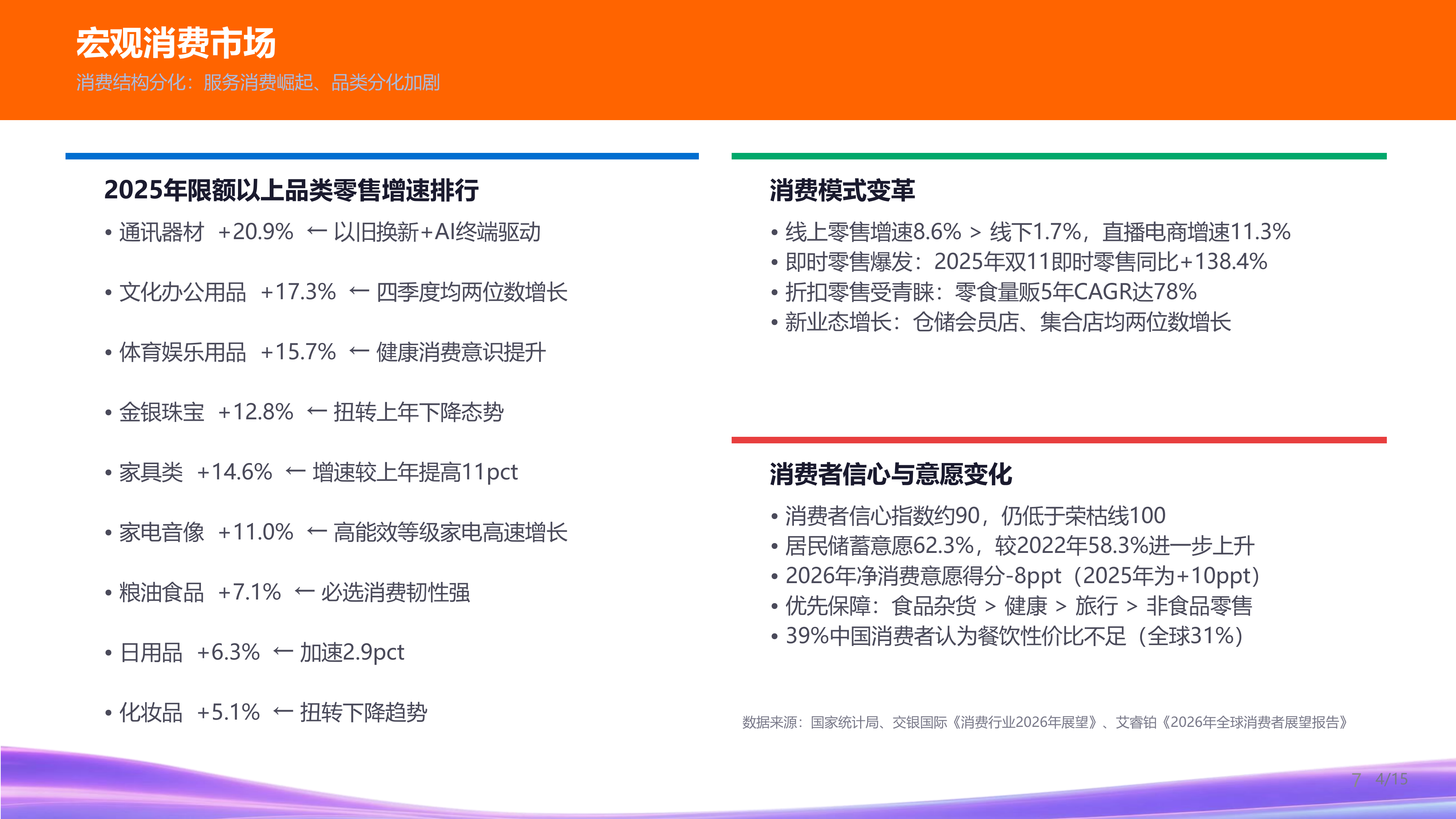 宏观消费市场

消费结构分化：服务消费崛起、品类分化加剧

2025年限额以上品类零售增速排行

• 通讯器材 +20.9% ← 以旧换新+AI终端驱动

• 文化办公用品 +17.3% ← 四季度均两位数增长

• 体育娱乐用品 +15.7% ← 健康消费意识提升

• 金银珠宝 +12.8% ← 扭转上年下降态势

• 家具类 +14.6% ← 增速较上年提高11pct

• 家电音像 +11.0% ← 高能效等级家电高速增长

• 粮油食品 +7.1% ← 必选消费韧性强

• 日用品 +6.3% ← 加速2.9pct

• 化妆品 +5.1% ← 扭转下降趋势

消费模式变革

• 线上零售增速8.6% > 线下1.7%，直播电商增速11.3%
• 即时零售爆发：2025年双11即时零售同比+138.4%
• 折扣零售受青睐：零食量贩5年CAGR达78%
• 新业态增长：仓储会员店、集合店均两位数增长

消费者信心与意愿变化

• 消费者信心指数约90，仍低于荣枯线100
• 居民储蓄意愿62.3%，较2022年58.3%进一步上升
• 2026年净消费意愿得分-8ppt（2025年为+10ppt）
• 优先保障：食品杂货 > 健康 > 旅行 > 非食品零售
• 39%中国消费者认为餐饮性价比不足（全球31%）

数据来源：国家统计局、交银国际《消费行业2026年展望》、艾睿铂《2026年全球消费者展望报告》

7 4/15